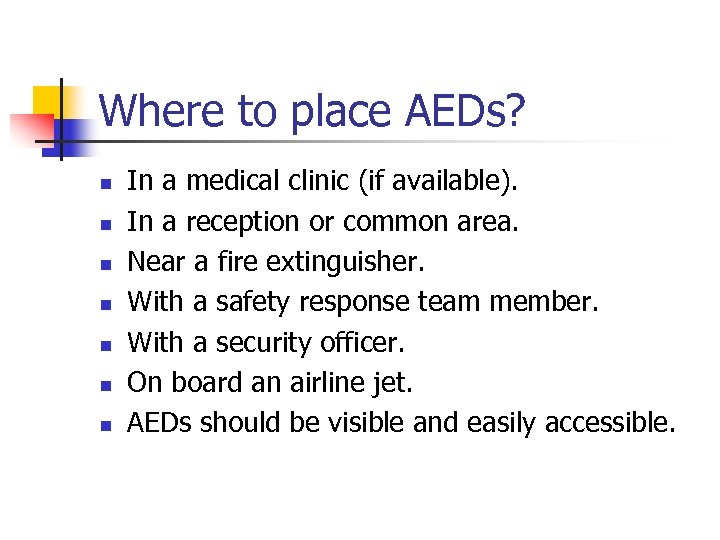 Where to place AEDs?

- In a medical clinic (if available).
- In a reception or common area.
- Near a fire extinguisher.
- With a safety response team member.
- With a security officer.
- On board an airline jet.
- AEDs should be visible and easily accessible.